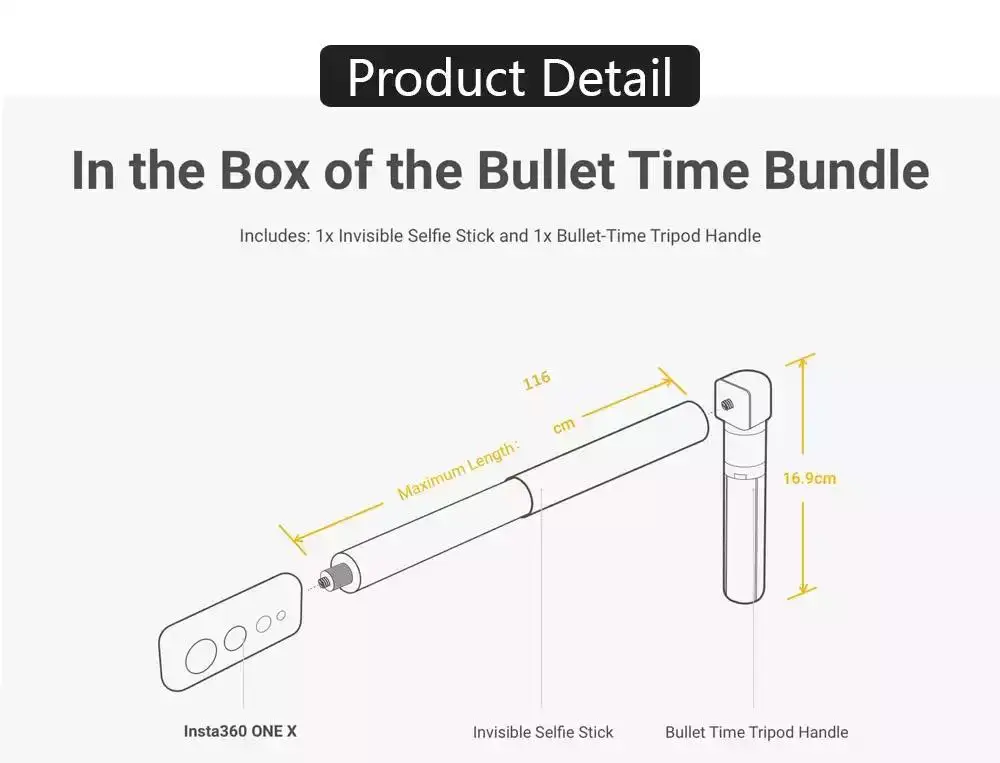 Product Detail

In the Box of the Bullet Time Bundle

Includes: 1x Invisible Selfie Stick and 1x Bullet-Time Tripod Handle

Maximum Length: 116 cm

16.9cm

Insta360 ONE X

Invisible Selfie Stick

Bullet Time Tripod Handle